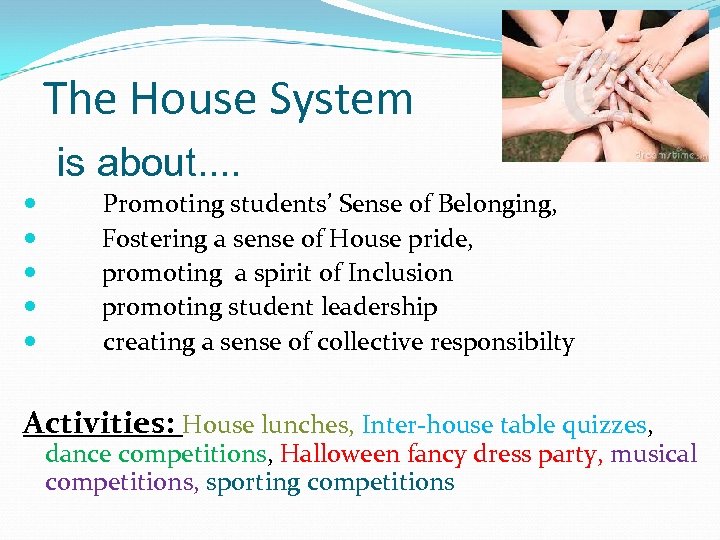 The House System

is about....

- Promoting students' Sense of Belonging,
- Fostering a sense of House pride,
- promoting a spirit of Inclusion
- promoting student leadership
- creating a sense of collective responsibilty

Activities: House lunches, Inter-house table quizzes, dance competitions, Halloween fancy dress party, musical competitions, sporting competitions

dreamstime.com